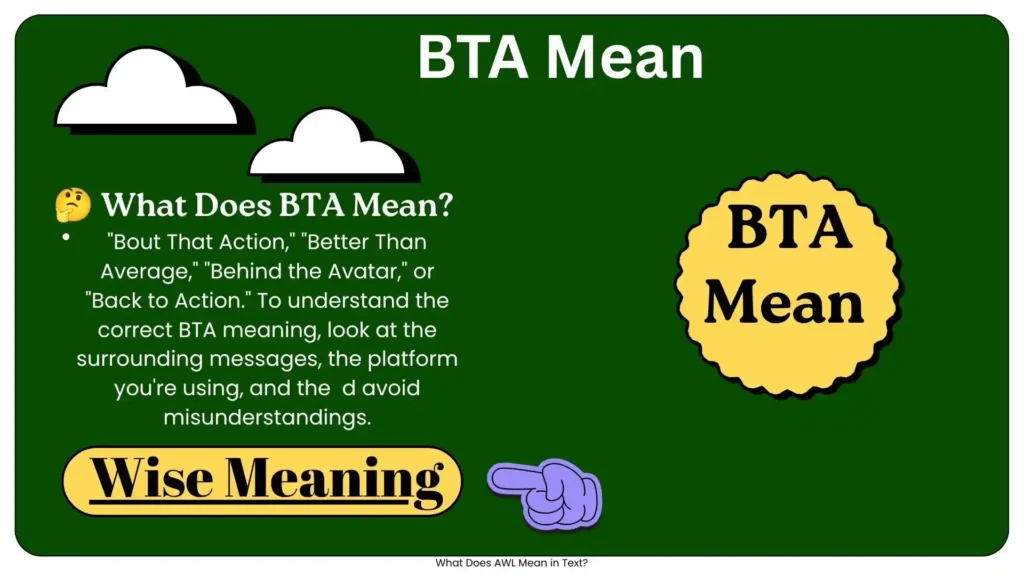 BTA Mean

🤔 What Does BTA Mean?

• "Bout That Action," "Better Than Average," "Behind the Avatar," or "Back to Action." To understand the correct BTA meaning, look at the surrounding messages, the platform you're using, and the d avoid misunderstandings.

BTA Mean

Wise Meaning

What Does AWL Mean in Text?